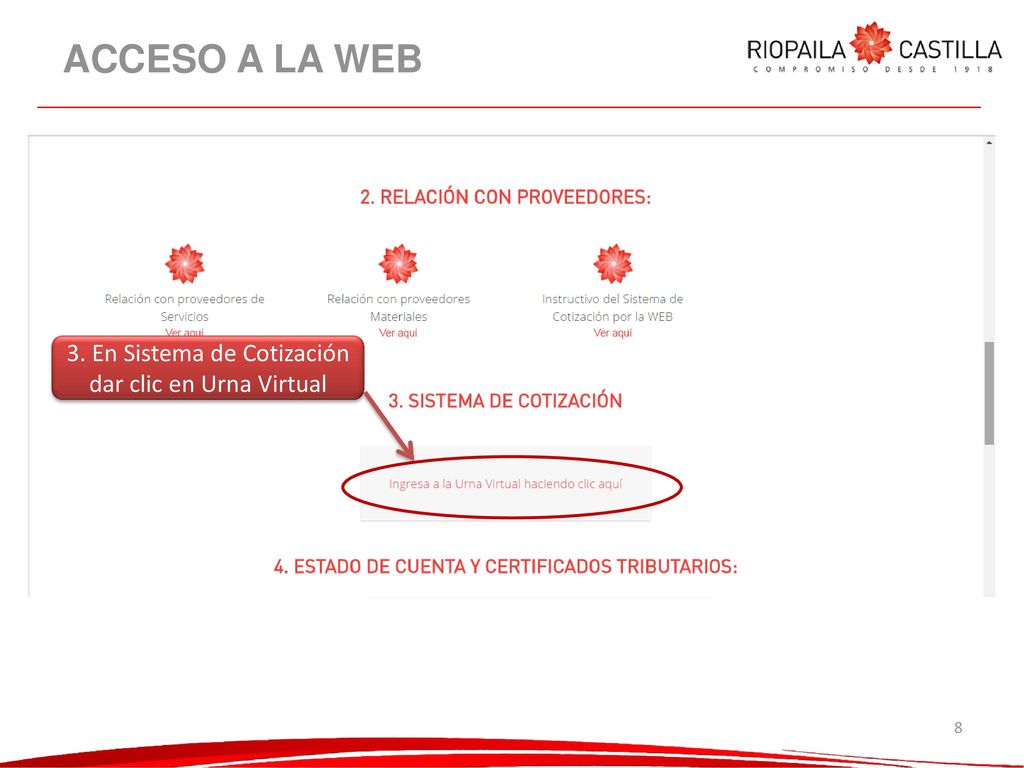 ACCESO A LA WEB

RIOPAILA CASTILLA
COMPROMISO DESDE 1918

2. RELACIÓN CON PROVEEDORES:

Relación con proveedores de Servicios
Ver aquí

Relación con proveedores Materiales
Ver aquí

Instructivo del Sistema de Cotización por la WEB
Ver aquí

3. En Sistema de Cotización dar clic en Urna Virtual

3. SISTEMA DE COTIZACIÓN

Ingresa a la Urna Virtual haciendo clic aquí

4. ESTADO DE CUENTA Y CERTIFICADOS TRIBUTARIOS:

8